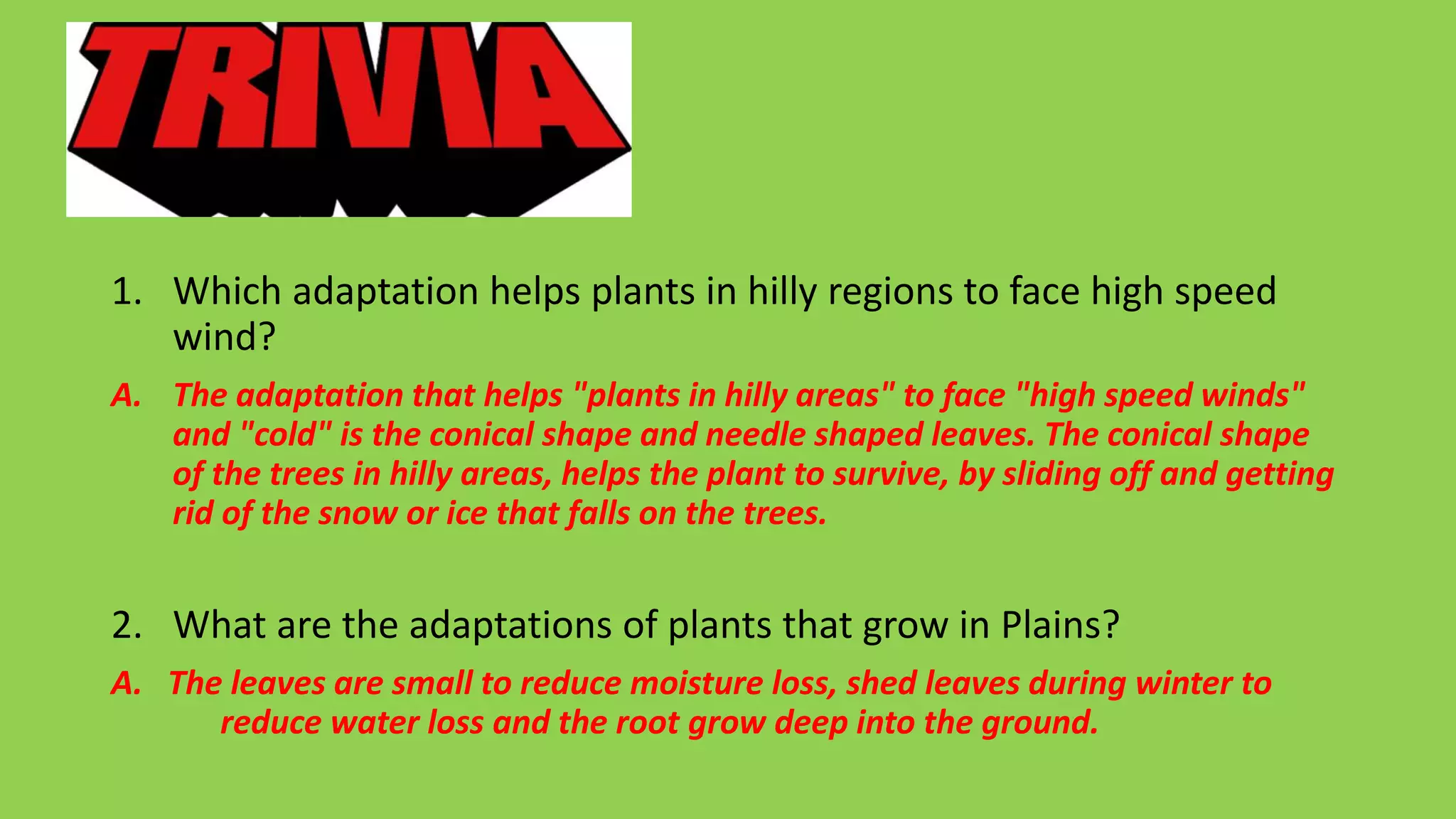 TRIVIA

1. Which adaptation helps plants in hilly regions to face high speed wind?

A. The adaptation that helps "plants in hilly areas" to face "high speed winds" and "cold" is the conical shape and needle shaped leaves. The conical shape of the trees in hilly areas, helps the plant to survive, by sliding off and getting rid of the snow or ice that falls on the trees.

2. What are the adaptations of plants that grow in Plains?

A. The leaves are small to reduce moisture loss, shed leaves during winter to reduce water loss and the root grow deep into the ground.